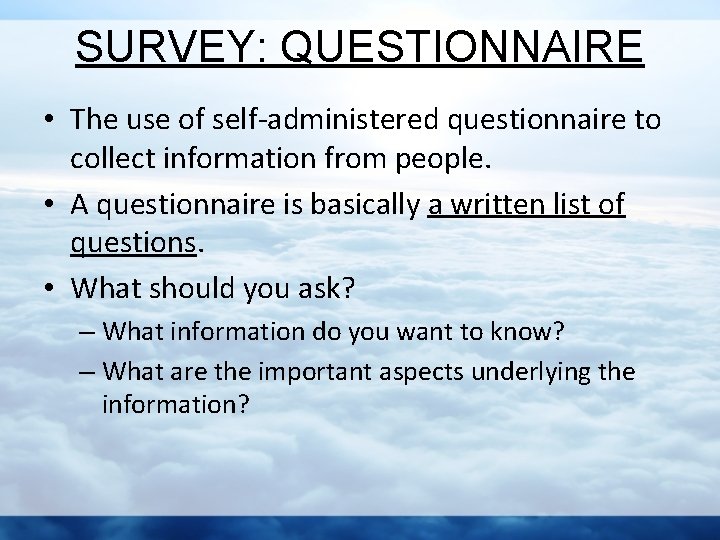 SURVEY: QUESTIONNAIRE

• The use of self-administered questionnaire to collect information from people.

• A questionnaire is basically a written list of questions.

• What should you ask?

– What information do you want to know?

– What are the important aspects underlying the information?